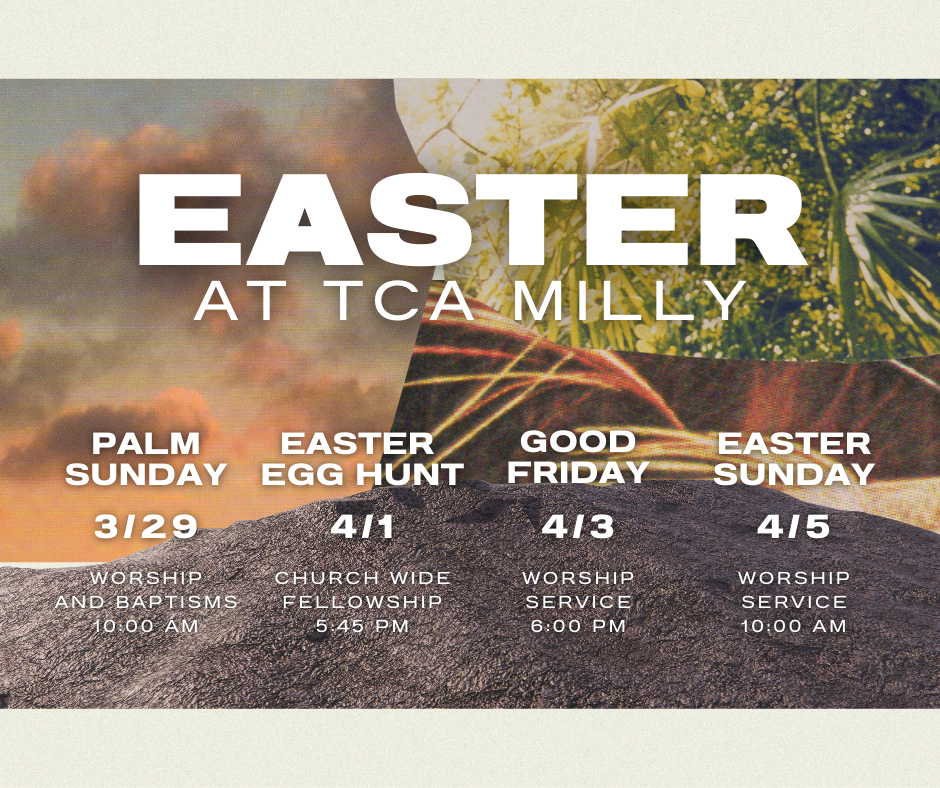 EASTER
AT TCA MILLY

PALM SUNDAY
3/29
WORSHIP AND BAPTISMS 10:00 AM

EASTER EGG HUNT
4/1
CHURCH WIDE FELLOWSHIP 5:45 PM

GOOD FRIDAY
4/3
WORSHIP SERVICE 6:00 PM

EASTER SUNDAY
4/5
WORSHIP SERVICE 10:00 AM